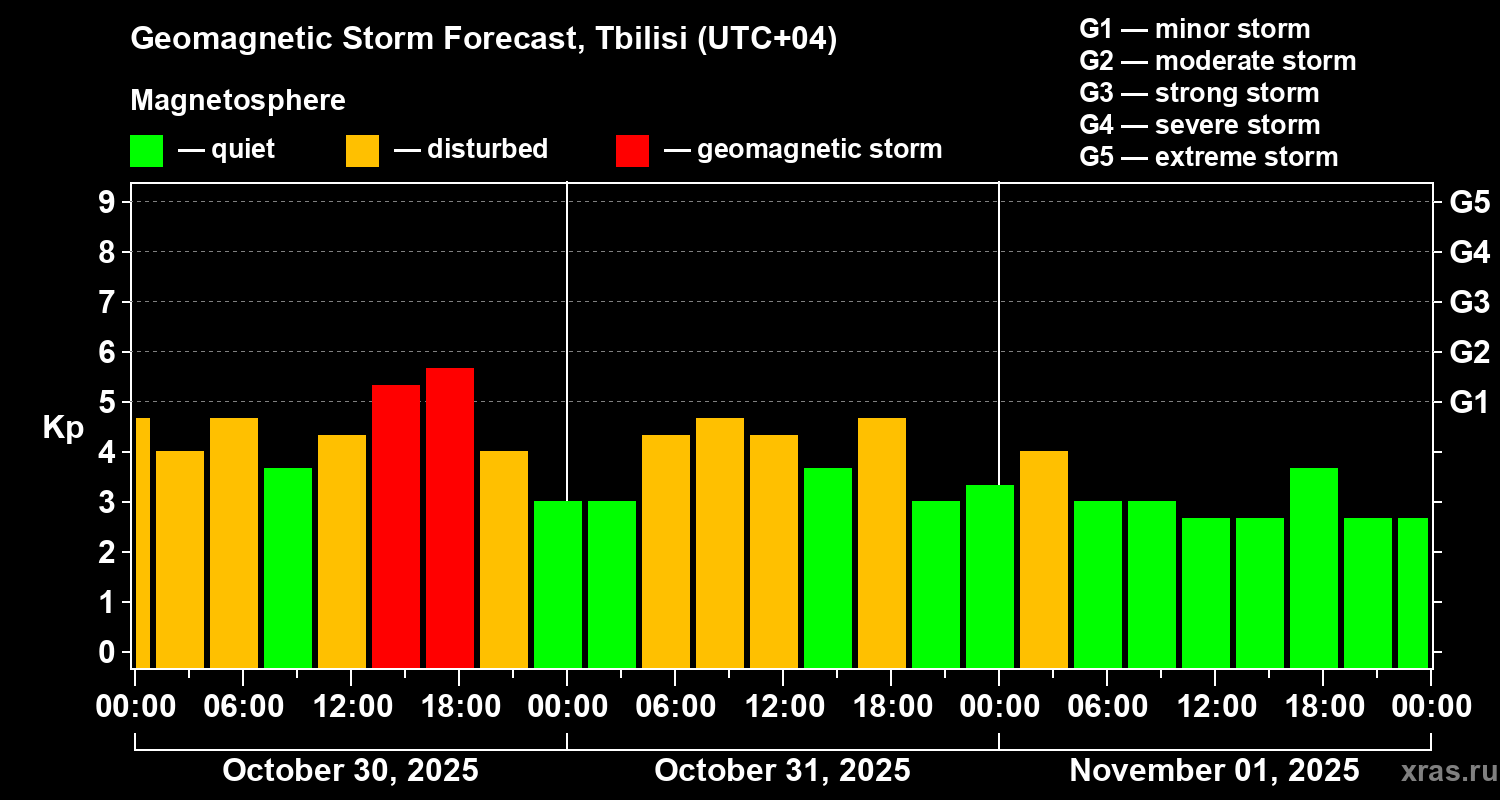 Geomagnetic Storm Forecast, Tbilisi (UTC+04)

Magnetosphere

— quiet — disturbed — geomagnetic storm

G1 — minor storm
G2 — moderate storm
G3 — strong storm
G4 — severe storm
G5 — extreme storm

Kp

9 8 7 6 5 4 3 2 1 0

G5 G4 G3 G2 G1

00:00 06:00 12:00 18:00 00:00 06:00 12:00 18:00 00:00 06:00 12:00 18:00 00:00

October 30, 2025 October 31, 2025 November 01, 2025

xras.ru